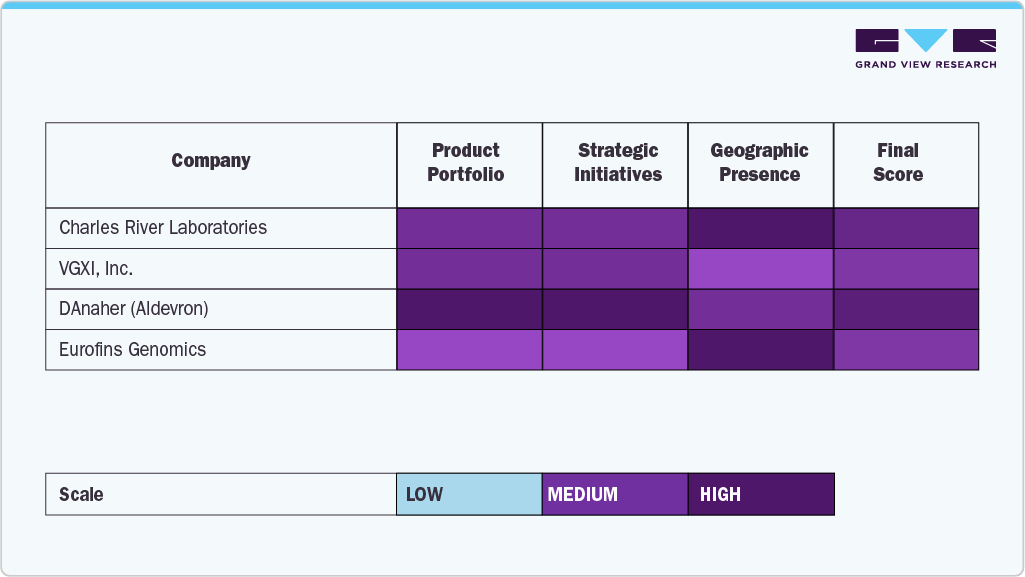 GRAND VIEW RESEARCH

| Company | Product Portfolio | Strategic Initiatives | Geographic Presence | Final Score |
|---|---|---|---|---|
| Charles River Laboratories | | | | |
| VGXI, Inc. | | | | |
| DAnaher (Aldevron) | | | | |
| Eurofins Genomics | | | | |

| Scale | LOW | MEDIUM | HIGH |
|---|---|---|---|